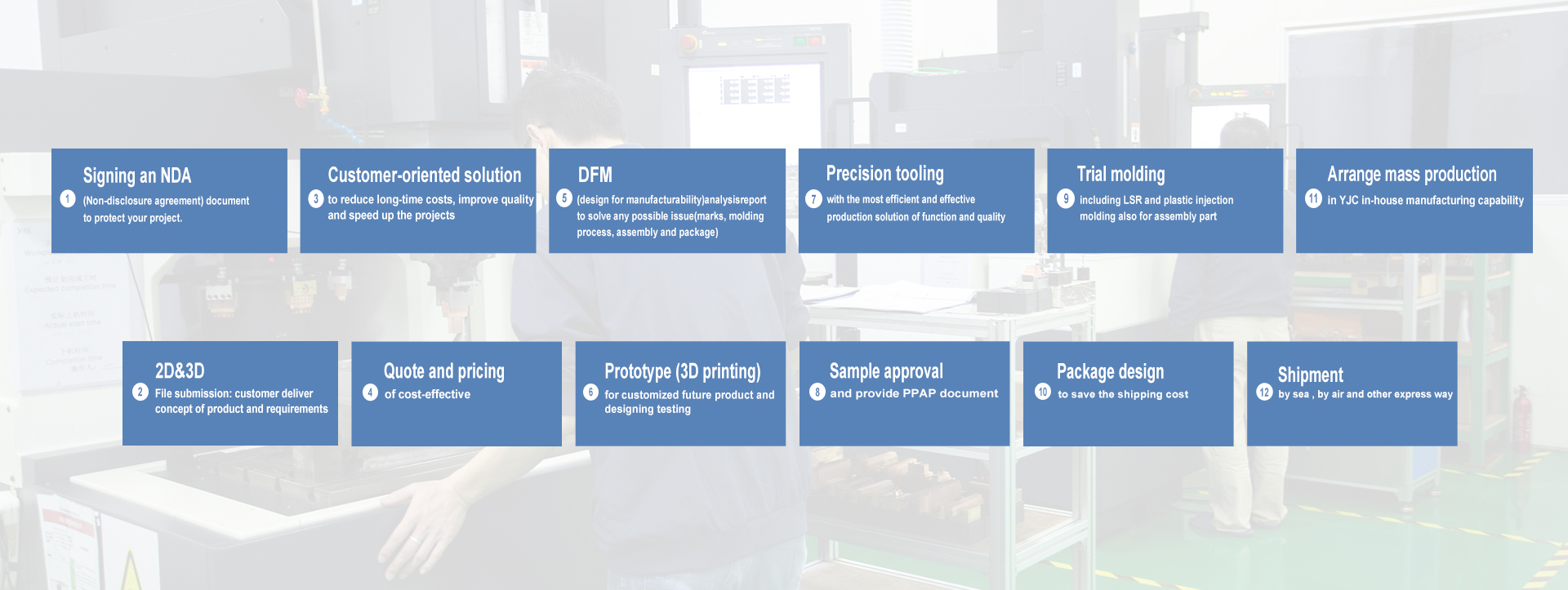 Signing an NDA
1 (Non-disclosure agreement) document to protect your project.

Customer-oriented solution
3 to reduce long-time costs, improve quality and speed up the projects

DFM
5 (design for manufacturability)analysisreport to solve any possible issue(marks, molding process, assembly and package)

Precision tooling
7 with the most efficient and effective production solution of function and quality

Trial molding
9 including LSR and plastic injection molding also for assembly part

Arrange mass production
11 in YJC in-house manufacturing capability

2D&3D
2 File submission: customer deliver concept of product and requirements

Quote and pricing
4 of cost-effective

Prototype (3D printing)
6 for customized future product and designing testing

Sample approval
8 and provide PPAP document

Package design
10 to save the shipping cost

Shipment
12 by sea , by air and other express way